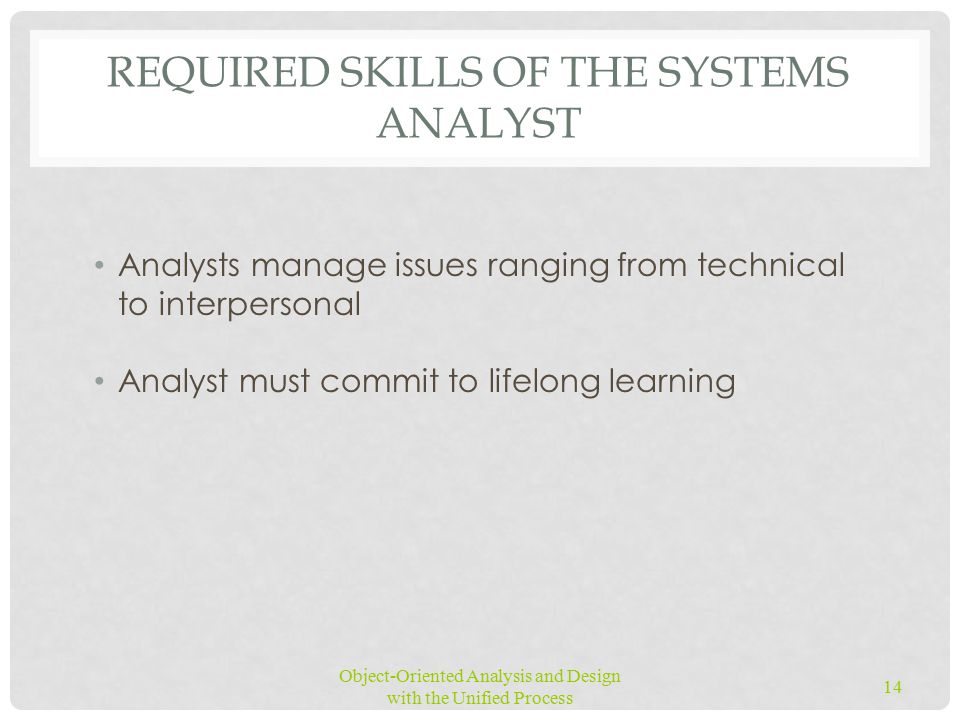 REQUIRED SKILLS OF THE SYSTEMS ANALYST

• Analysts manage issues ranging from technical to interpersonal

• Analyst must commit to lifelong learning

Object-Oriented Analysis and Design with the Unified Process

14